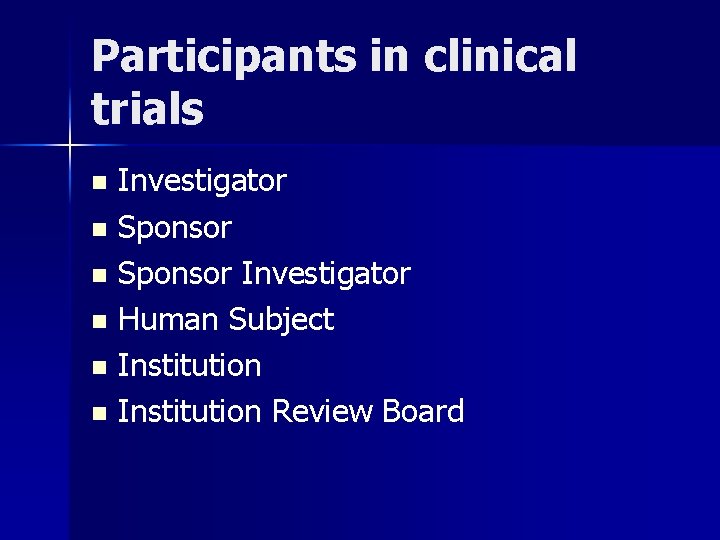 Participants in clinical trials

- Investigator
- Sponsor
- Sponsor Investigator
- Human Subject
- Institution
- Institution Review Board